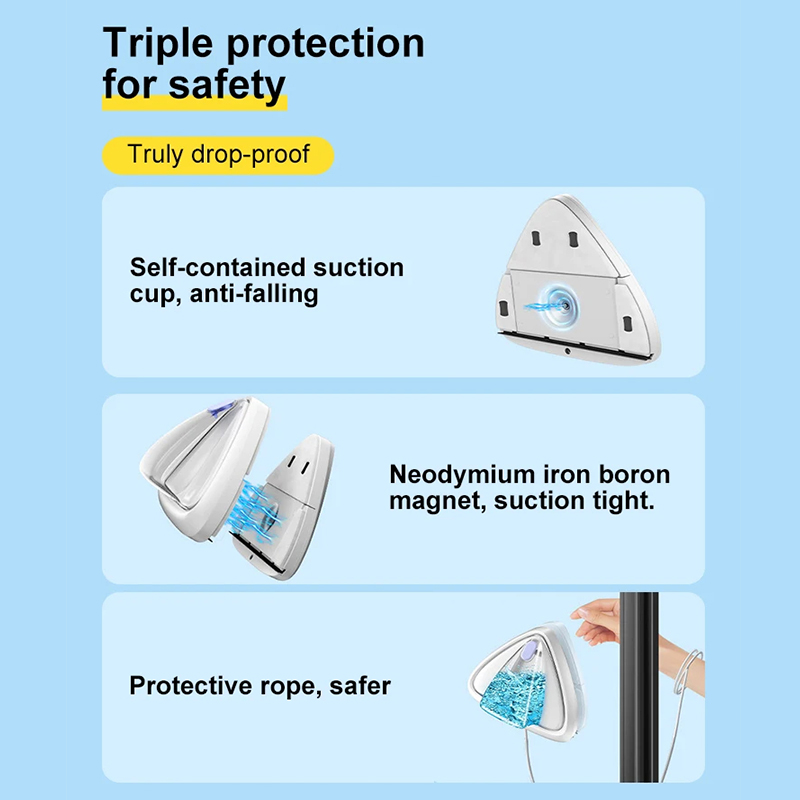 Triple protection for safety

Truly drop-proof

Self-contained suction cup, anti-falling

Neodymium iron boron magnet, suction tight.

Protective rope, safer